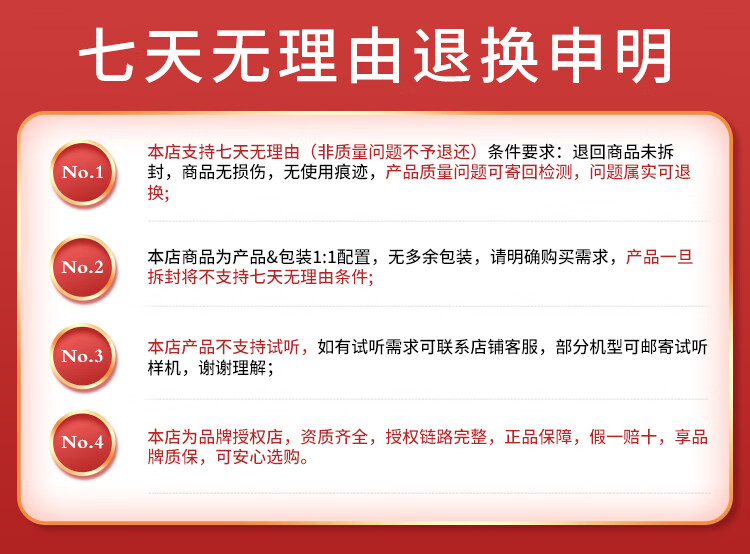 七天无理由退换申明

No.1

本店支持七天无理由（非质量问题不予退还）条件要求：退回商品未拆封，商品无损伤，无使用痕迹，产品质量问题可寄回检测，问题属实可退换；

No.2

本店商品为产品&包装1:1配置，无多余包装，请明确购买需求，产品一旦拆封将不支持七天无理由条件；

No.3

本店产品不支持试听，如有试听需求可联系店铺客服，部分机型可邮寄试听样机，谢谢理解；

No.4

本店为品牌授权店，资质齐全，授权链路完整，正品保障，假一赔十，享品牌质保，可安心选购。